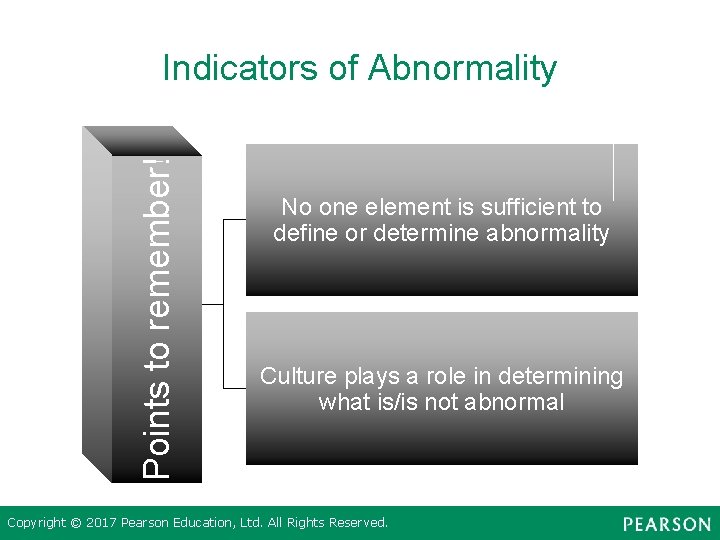 Indicators of Abnormality

Points to remember!

No one element is sufficient to define or determine abnormality

Culture plays a role in determining what is/is not abnormal

Copyright © 2017 Pearson Education, Ltd. All Rights Reserved.

PEARSON